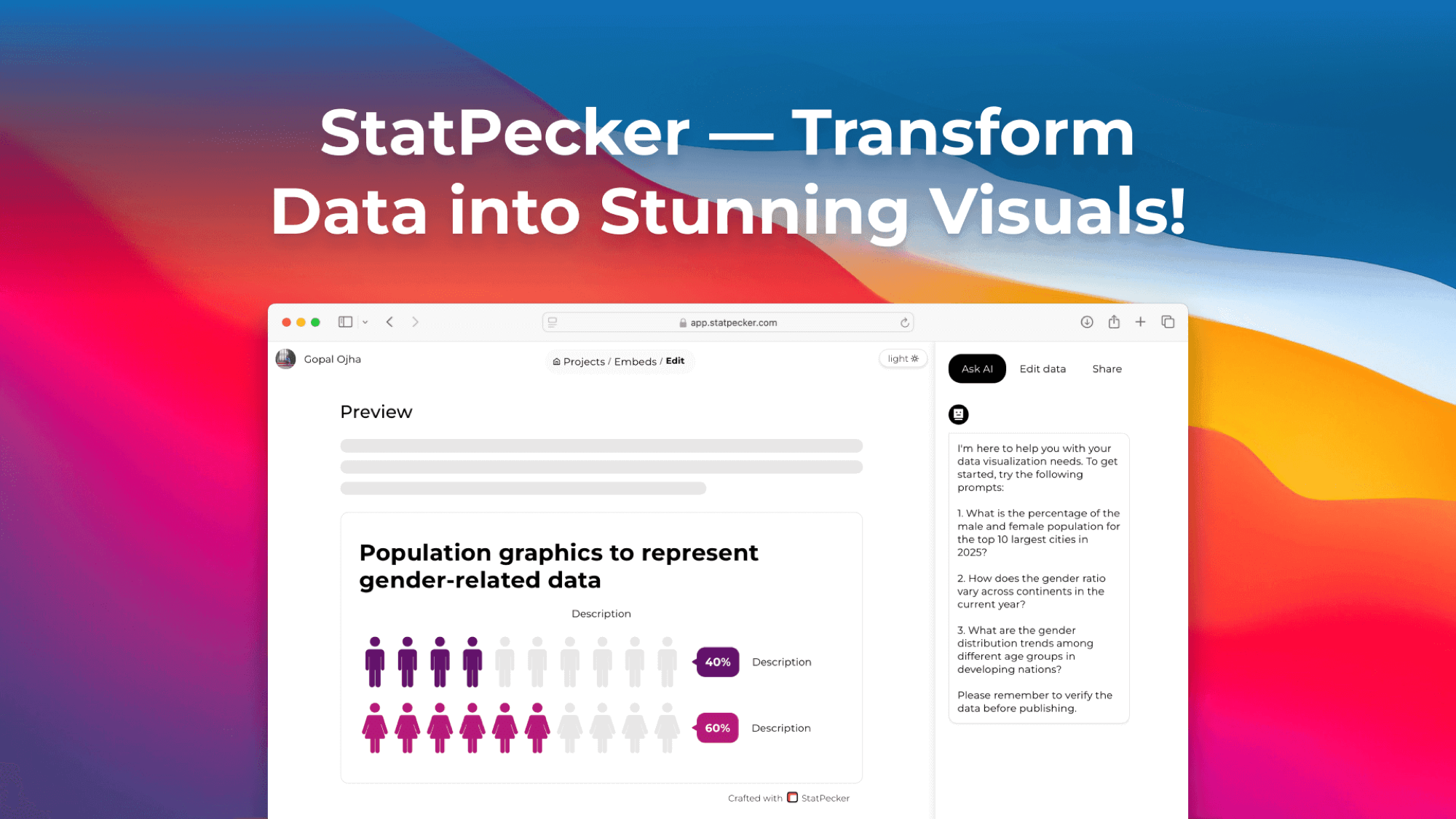 StatPecker — Transform Data into Stunning Visuals!

app.statpecker.com

Gopal Ojha

Projects / Embeds / Edit

light

Ask AI Edit data Share

Preview

Population graphics to represent gender-related data

Description

40% Description

60% Description

Crafted with StatPecker

I'm here to help you with your data visualization needs. To get started, try the following prompts:

1. What is the percentage of the male and female population for the top 10 largest cities in 2025?

2. How does the gender ratio vary across continents in the current year?

3. What are the gender distribution trends among different age groups in developing nations?

Please remember to verify the data before publishing.